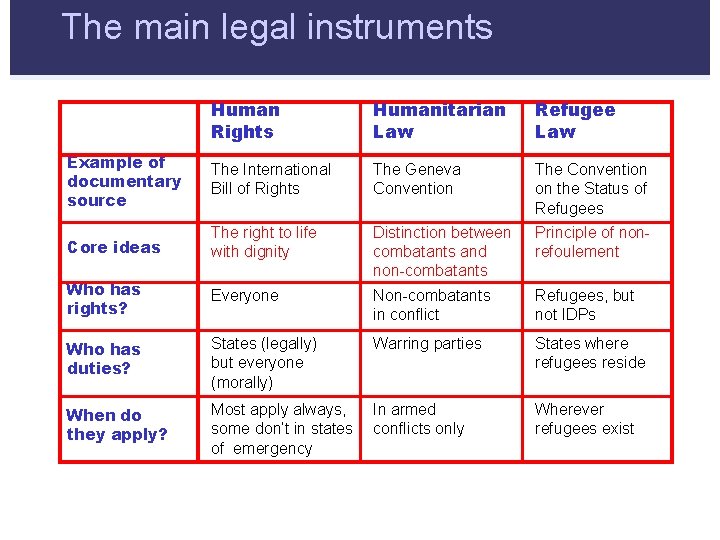 The main legal instruments

| | Human Rights | Humanitarian Law | Refugee Law |
|---|---|---|---|
| Example of documentary source | The International Bill of Rights | The Geneva Convention | The Convention on the Status of Refugees |
| Core ideas | The right to life with dignity | Distinction between combatants and non-combatants | Principle of non-refoulement |
| Who has rights? | Everyone | Non-combatants in conflict | Refugees, but not IDPs |
| Who has duties? | States (legally) but everyone (morally) | Warring parties | States where refugees reside |
| When do they apply? | Most apply always, some don't in states of emergency | In armed conflicts only | Wherever refugees exist |